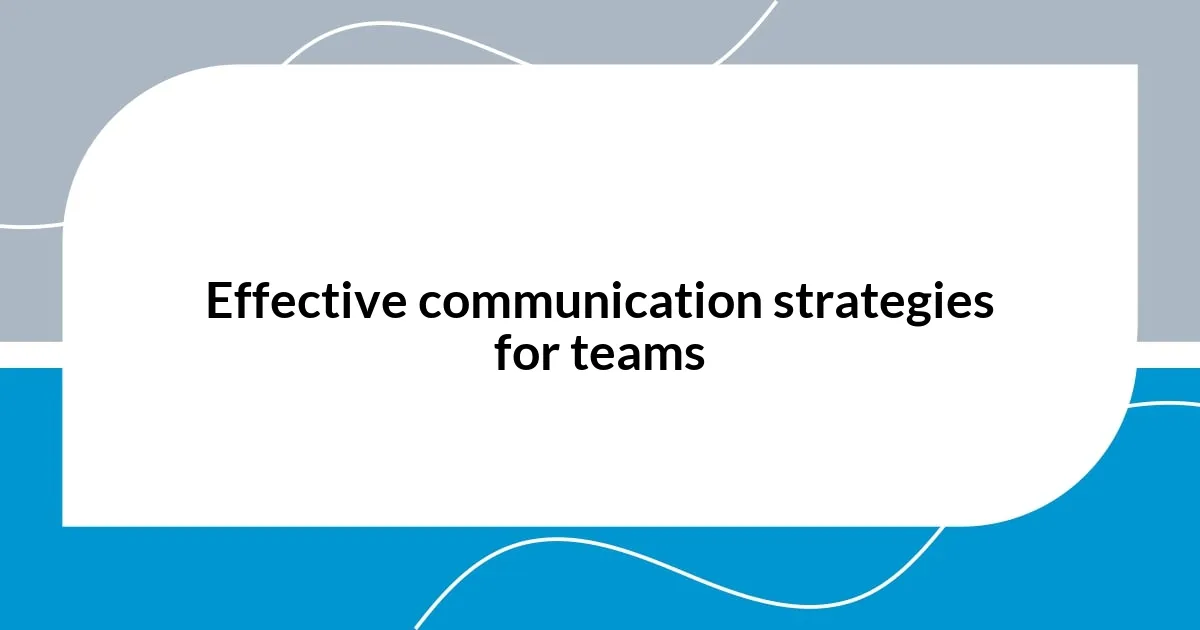 Effective communication strategies for teams